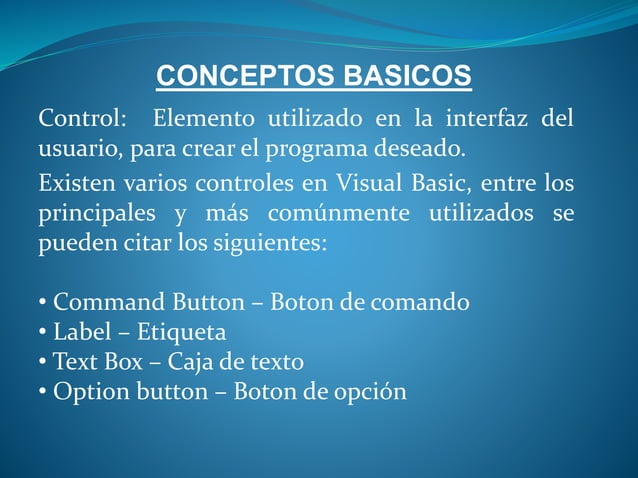 CONCEPTOS BASICOS

Control: Elemento utilizado en la interfaz del usuario, para crear el programa deseado.

Existen varios controles en Visual Basic, entre los principales y más comúnmente utilizados se pueden citar los siguientes:

• Command Button – Boton de comando
• Label – Etiqueta
• Text Box – Caja de texto
• Option button – Boton de opción